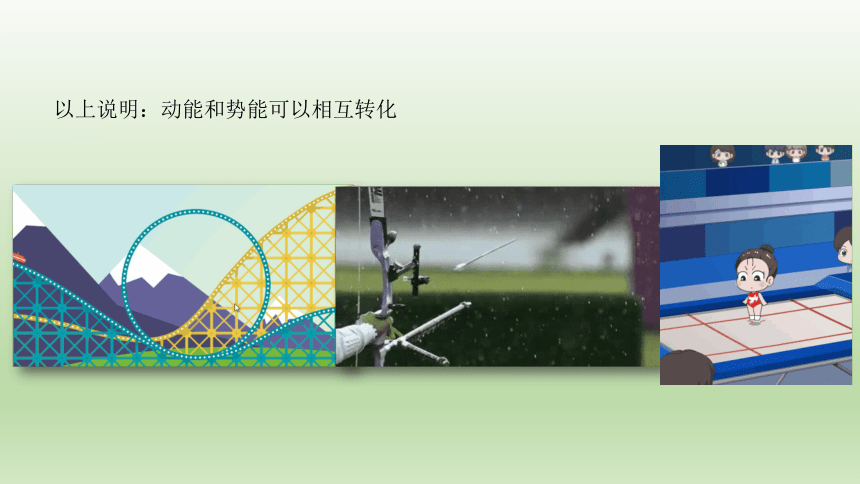 以上说明：动能和势能可以相互转化